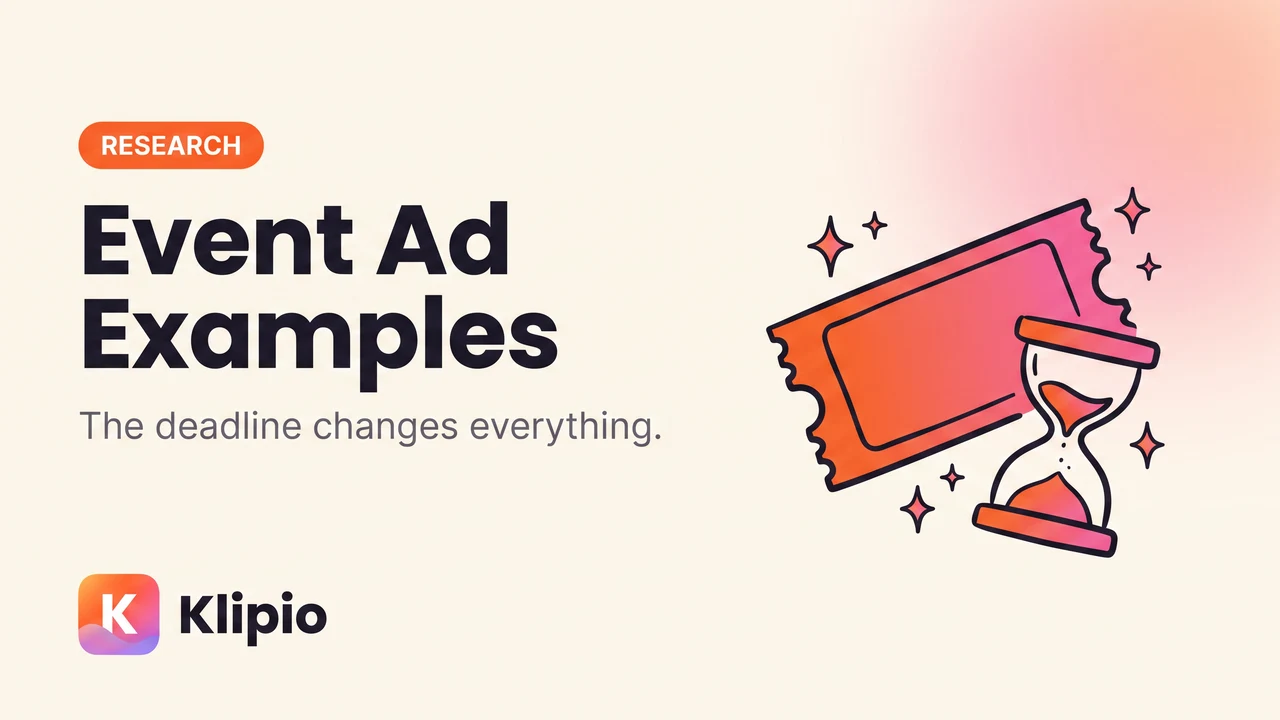 RESEARCH

Event Ad Examples

The deadline changes everything.

K Klipio